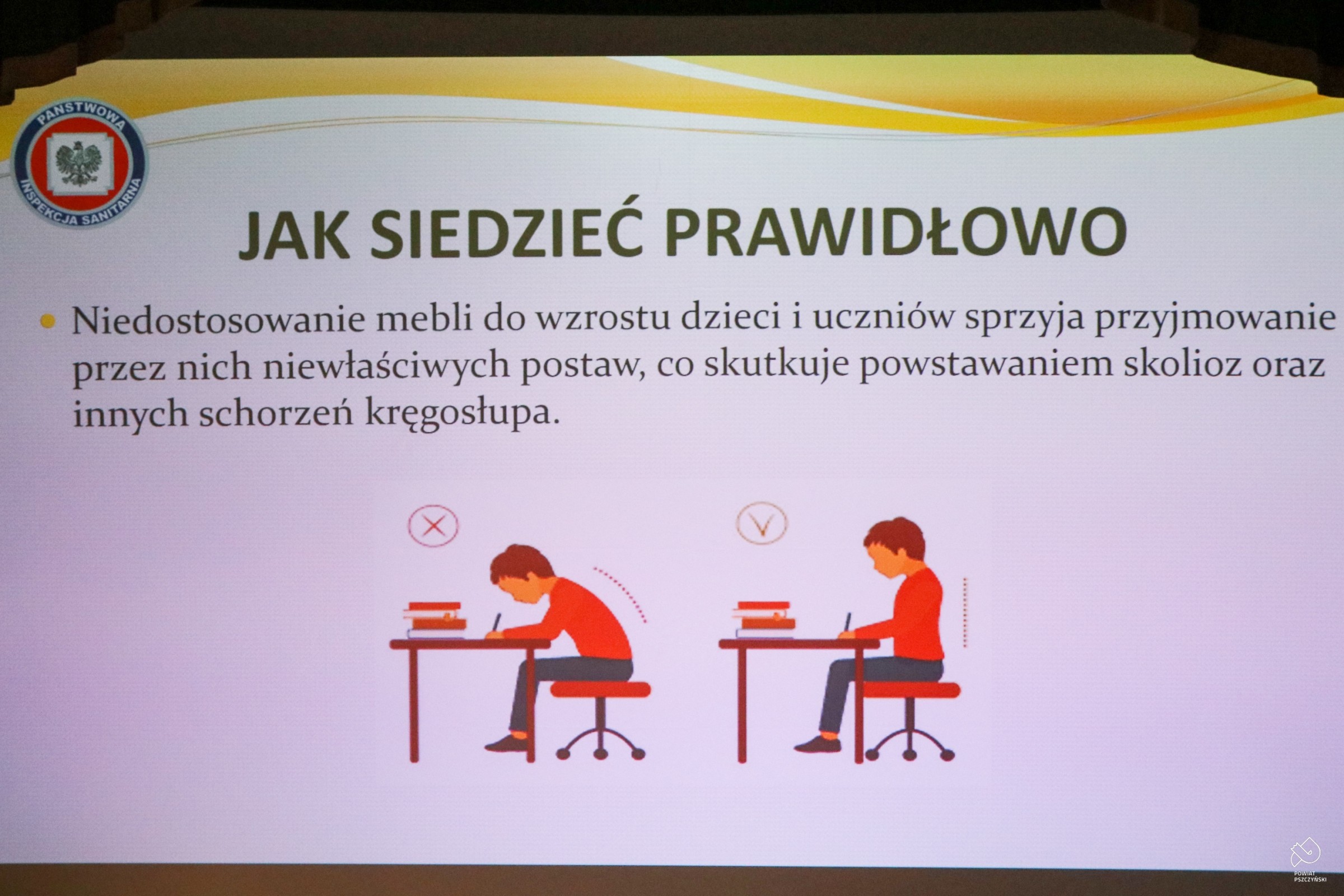 PAŃSTWOWA INSPEKCJA SANITARNA

JAK SIEDZIEĆ PRAWIDŁOWO

• Niedostosowanie mebli do wzrostu dzieci i uczniów sprzyja przyjmowanie przez nich niewłaściwych postaw, co skutkuje powstawaniem skolioz oraz innych schorzeń kręgosłupa.

POWIAT PSZCZYŃSKI